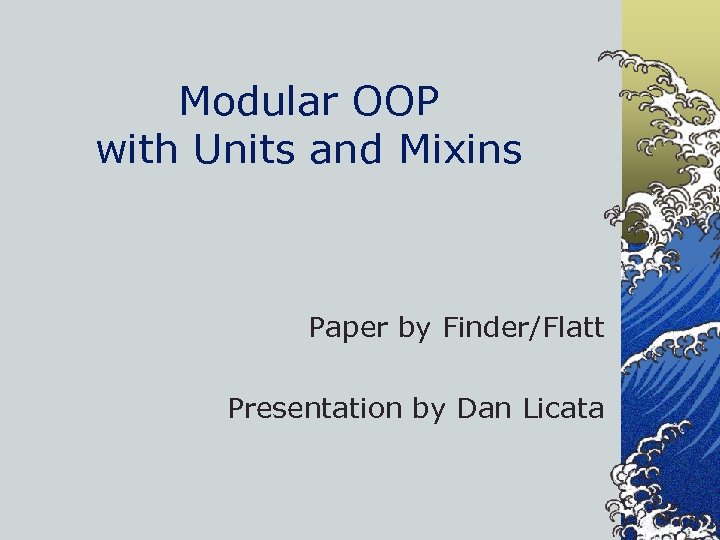 Modular OOP
with Units and Mixins

Paper by Finder/Flatt

Presentation by Dan Licata